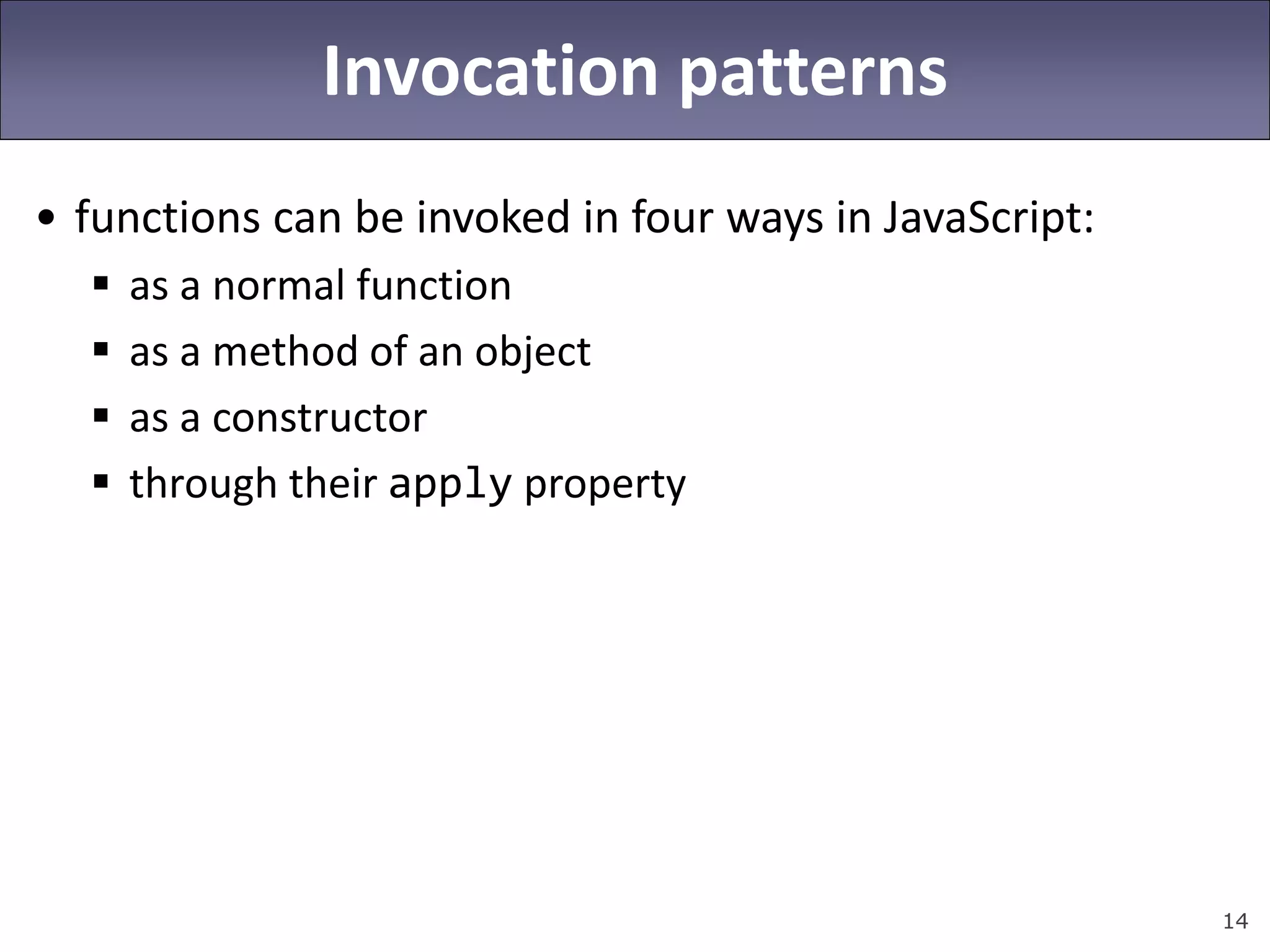 Invocation patterns

• functions can be invoked in four ways in JavaScript:
  ▪ as a normal function
  ▪ as a method of an object
  ▪ as a constructor
  ▪ through their apply property

14